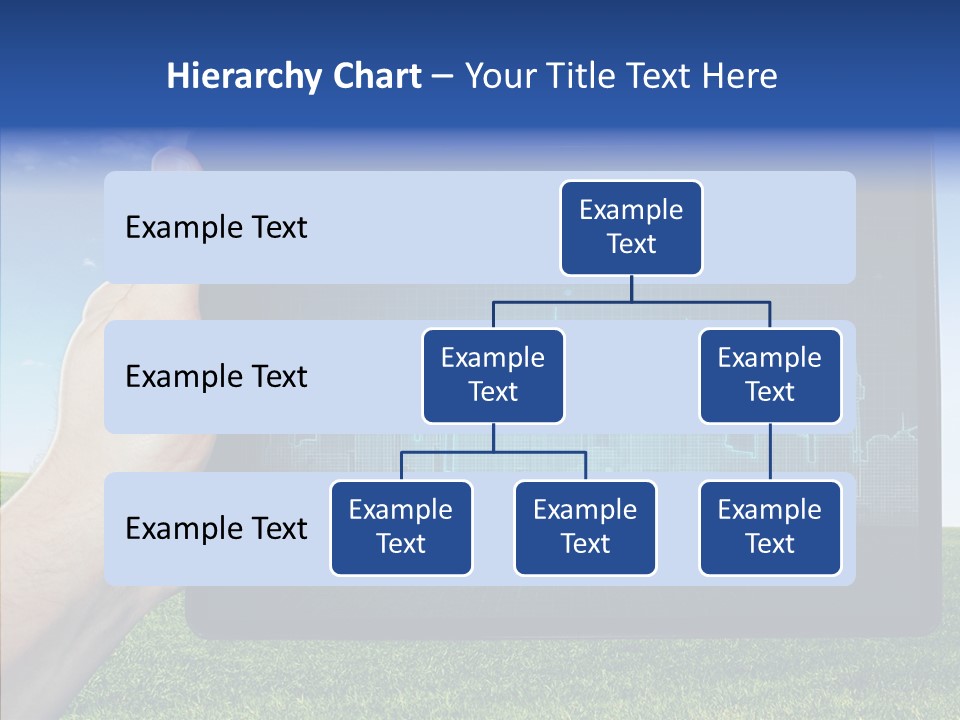 Hierarchy Chart – Your Title Text Here

Example Text

Example Text

Example Text

Example Text

Example Text

Example Text

Example Text

Example Text

Example Text